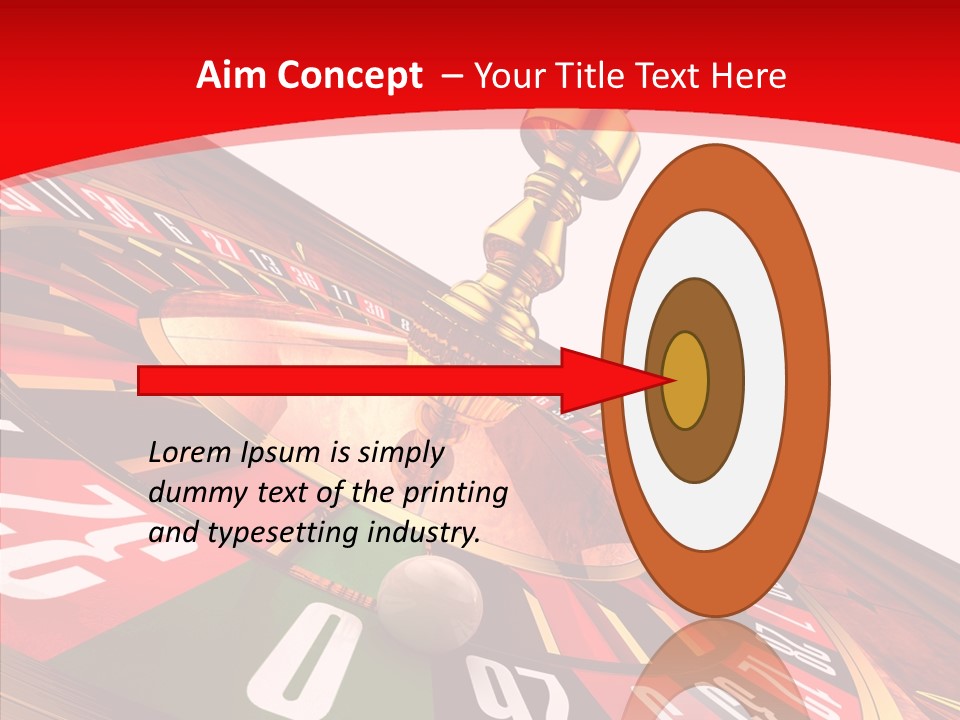 Aim Concept – Your Title Text Here

Lorem Ipsum is simply dummy text of the printing and typesetting industry.